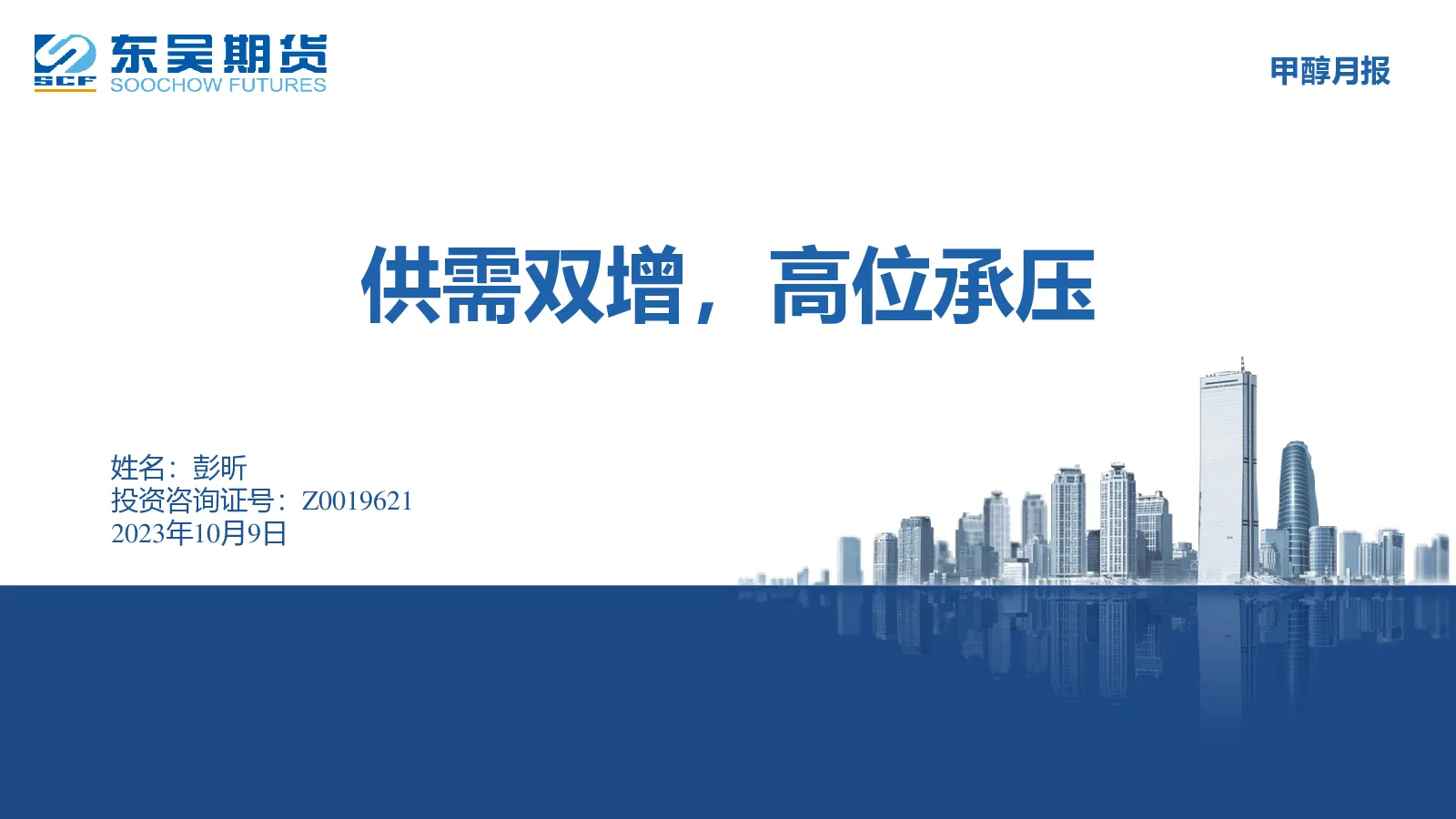 SCF 东吴期货 SOOCHOW FUTURES

甲醇月报

供需双增，高位承压

姓名：彭昕
投资咨询证号：Z0019621
2023年10月9日